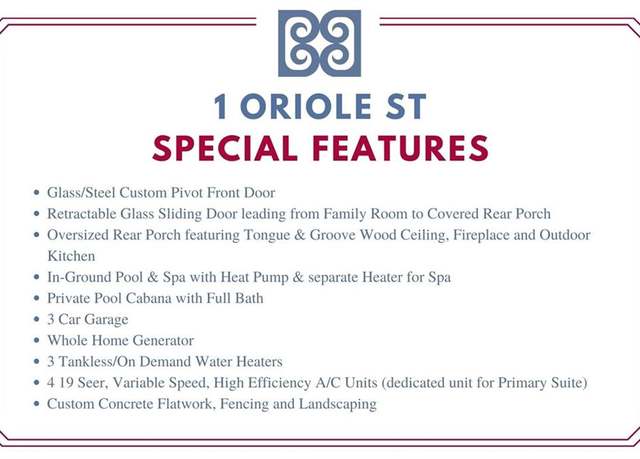 1 ORIOLE ST
SPECIAL FEATURES

- Glass/Steel Custom Pivot Front Door
- Retractable Glass Sliding Door leading from Family Room to Covered Rear Porch
- Oversized Rear Porch featuring Tongue & Groove Wood Ceiling, Fireplace and Outdoor Kitchen
- In-Ground Pool & Spa with Heat Pump & separate Heater for Spa
- Private Pool Cabana with Full Bath
- 3 Car Garage
- Whole Home Generator
- 3 Tankless/On Demand Water Heaters
- 4 19 Seer, Variable Speed, High Efficiency A/C Units (dedicated unit for Primary Suite)
- Custom Concrete Flatwork, Fencing and Landscaping